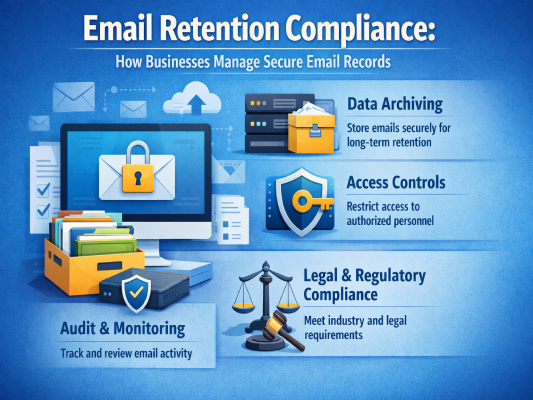 Email Retention Compliance:

How Businesses Manage Secure Email Records

Data Archiving

Store emails securely for long-term retention

Access Controls

Restrict access to authorized personnel

Legal & Regulatory Compliance

Meet industry and legal requirements

Audit & Monitoring

Track and review email activity